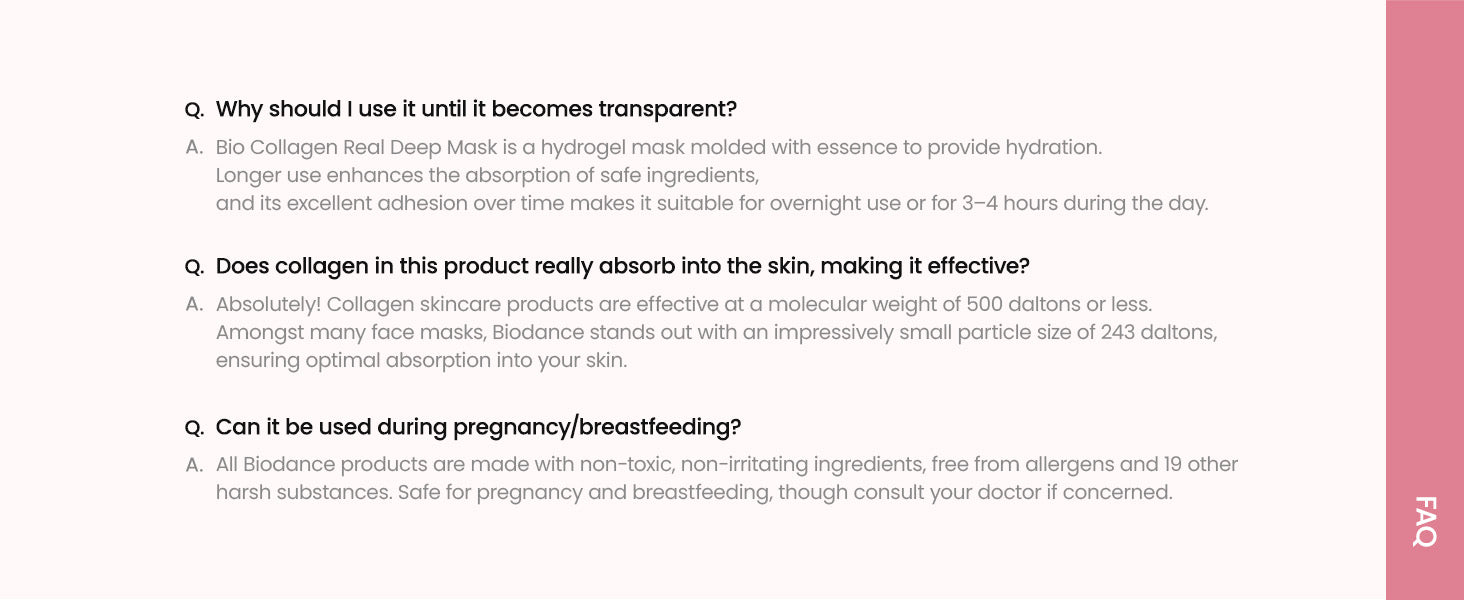 Q. Why should I use it until it becomes transparent?

A. Bio Collagen Real Deep Mask is a hydrogel mask molded with essence to provide hydration. Longer use enhances the absorption of safe ingredients, and its excellent adhesion over time makes it suitable for overnight use or for 3–4 hours during the day.

Q. Does collagen in this product really absorb into the skin, making it effective?

A. Absolutely! Collagen skincare products are effective at a molecular weight of 500 daltons or less. Amongst many face masks, Biodance stands out with an impressively small particle size of 243 daltons, ensuring optimal absorption into your skin.

Q. Can it be used during pregnancy/breastfeeding?

A. All Biodance products are made with non-toxic, non-irritating ingredients, free from allergens and 19 other harsh substances. Safe for pregnancy and breastfeeding, though consult your doctor if concerned.

FAQ